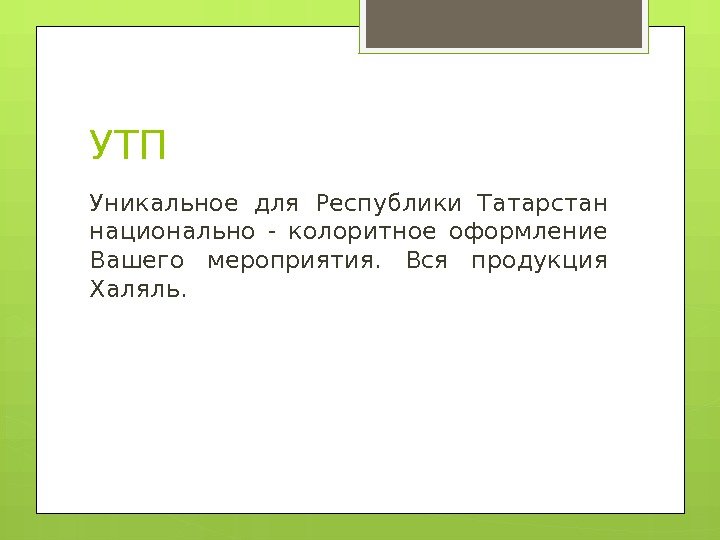 УТП

Уникальное для Республики Татарстан национально - колоритное оформление Вашего мероприятия. Вся продукция Халяль.